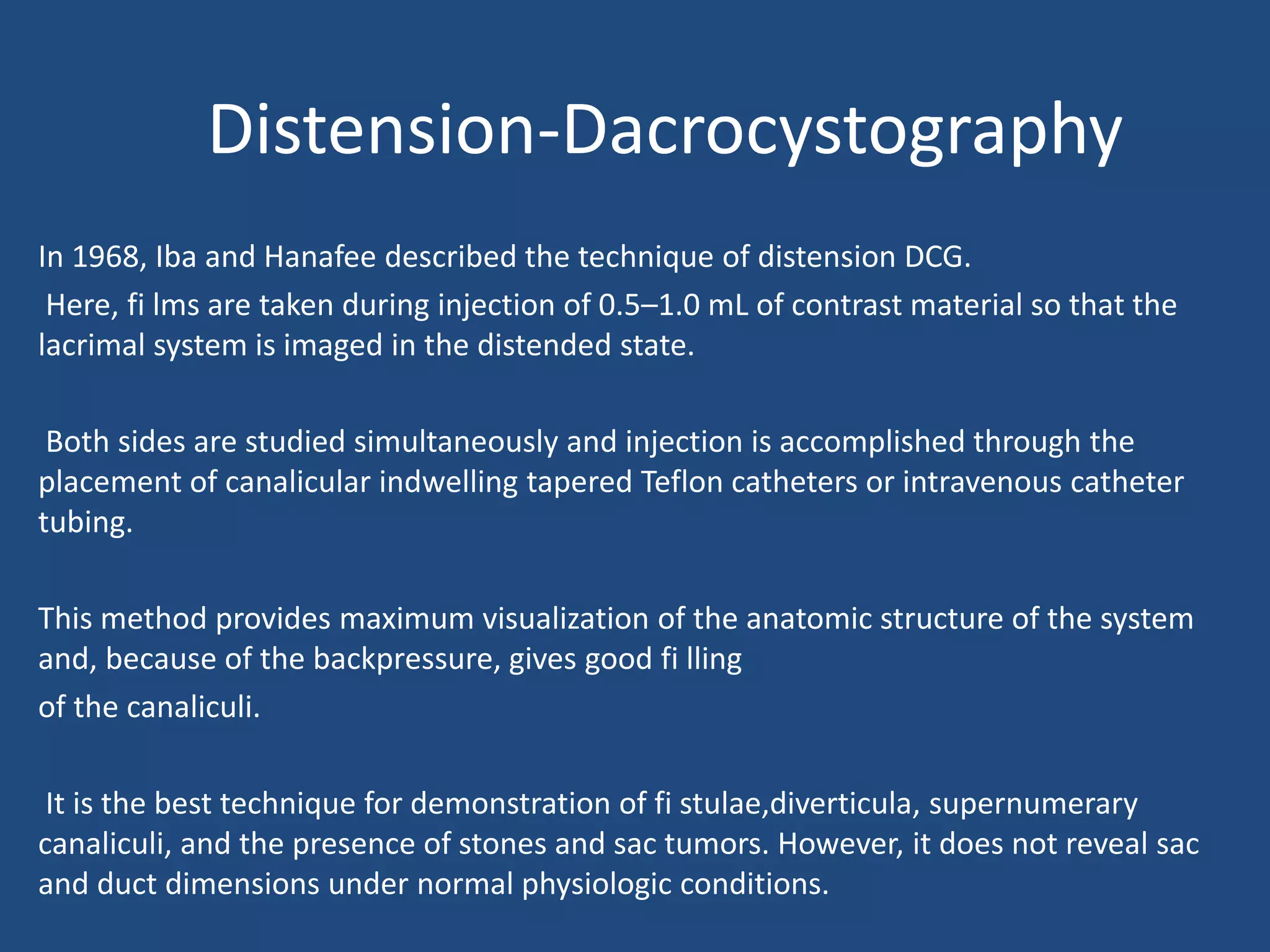 Distension-Dacrocystography

In 1968, Iba and Hanafee described the technique of distension DCG.

Here, fi lms are taken during injection of 0.5–1.0 mL of contrast material so that the lacrimal system is imaged in the distended state.

Both sides are studied simultaneously and injection is accomplished through the placement of canalicular indwelling tapered Teflon catheters or intravenous catheter tubing.

This method provides maximum visualization of the anatomic structure of the system and, because of the backpressure, gives good fi lling

of the canaliculi.

It is the best technique for demonstration of fi stulae,diverticula, supernumerary canaliculi, and the presence of stones and sac tumors. However, it does not reveal sac and duct dimensions under normal physiologic conditions.